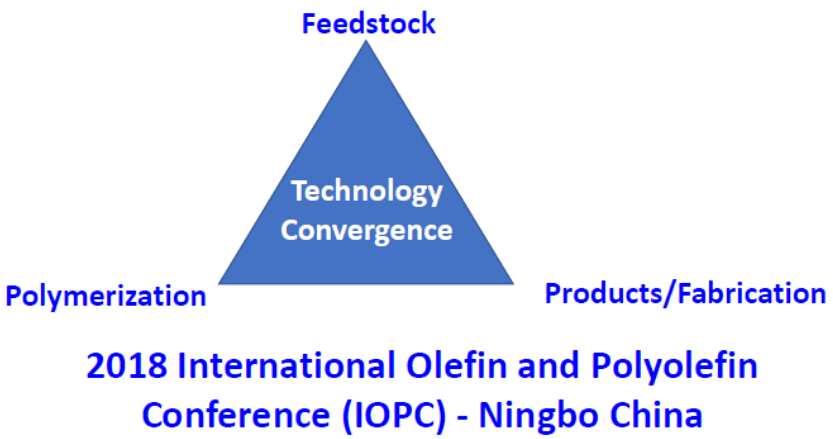 Feedstock

Technology Convergence

Polymerization

Products/Fabrication

2018 International Olefin and Polyolefin Conference (IOPC) - Ningbo China